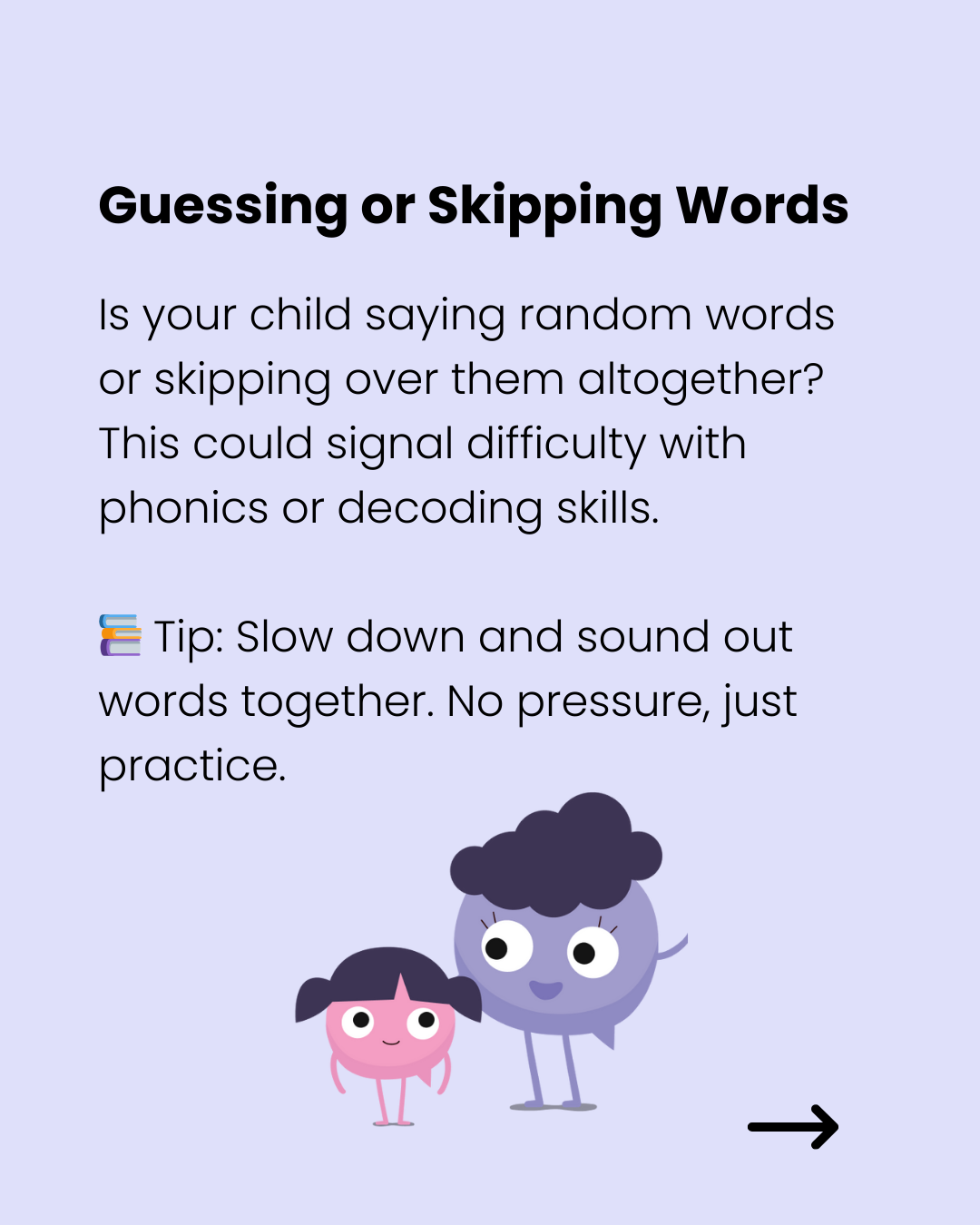 Guessing or Skipping Words

Is your child saying random words or skipping over them altogether? This could signal difficulty with phonics or decoding skills.

📚 Tip: Slow down and sound out words together. No pressure, just practice.

→